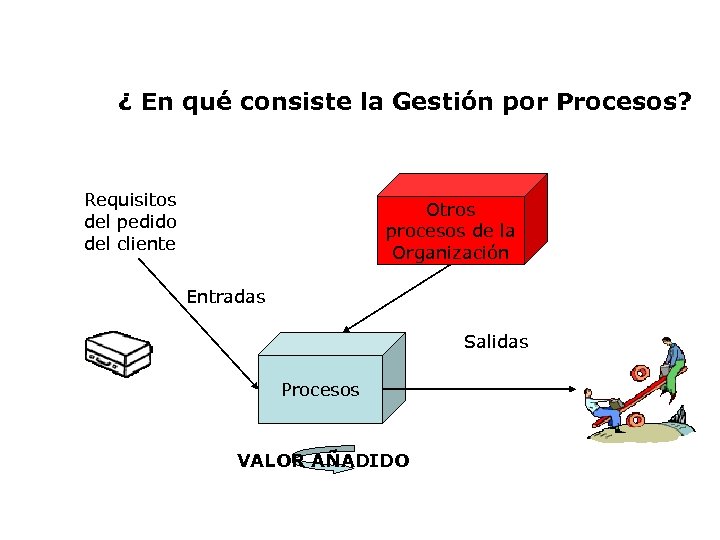 ¿ En qué consiste la Gestión por Procesos?

Requisitos del pedido del cliente

Otros procesos de la Organización

Entradas

Salidas

Procesos

VALOR AÑADIDO